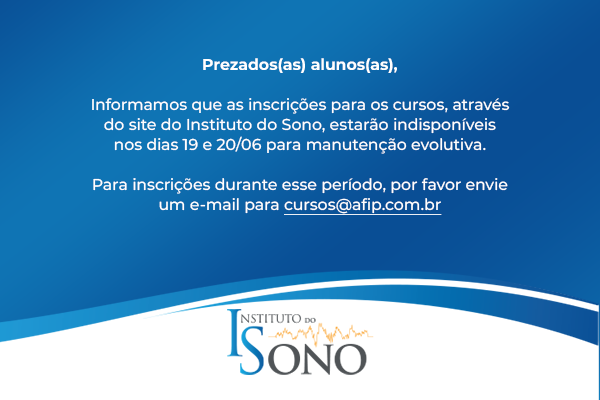 Prezados(as) alunos(as),

Informamos que as inscrições para os cursos, através do site do Instituto do Sono, estarão indisponíveis nos dias 19 e 20/06 para manutenção evolutiva.

Para inscrições durante esse período, por favor envie um e-mail para cursos@afip.com.br

INSTITUTO DO SONO